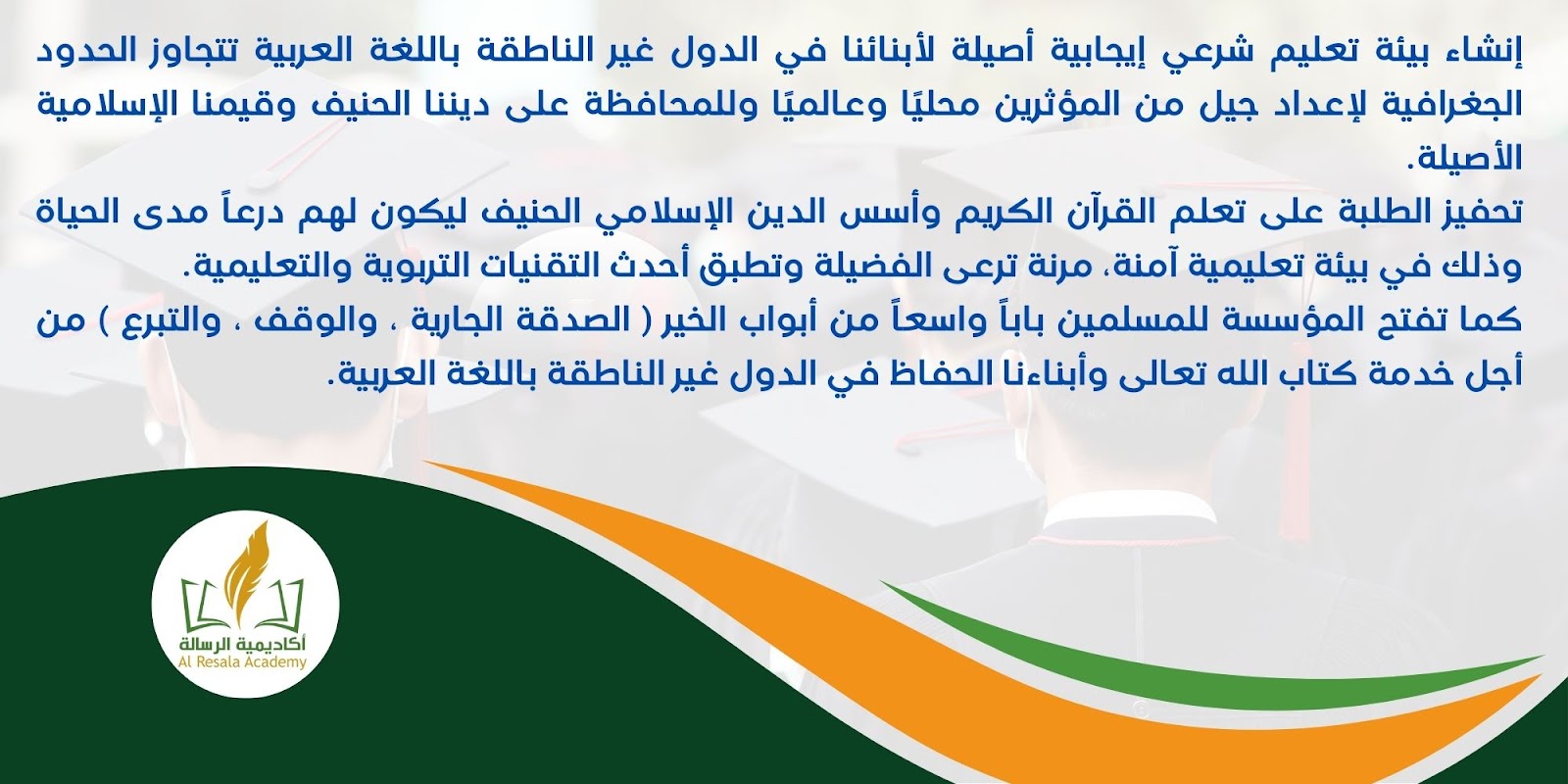 إنشاء بيئة تعليم شرعي إيجابية أصيلة لأبنائنا في الدول غير الناطقة باللغة العربية تتجاوز الحدود الجغرافية لإعداد جيل من المؤثرين محليًا وعالميًا وللمحافظة على ديننا الحنيف وقيمنا الإسلامية الأصيلة.
تحفيز الطلبة على تعلم القرآن الكريم وأسس الدين الإسلامي الحنيف ليكون لهم درعاً مدى الحياة وذلك في بيئة تعليمية آمنة، مرنة ترعى الفضيلة وتطبق أحدث التقنيات التربوية والتعليمية.
كما تفتح المؤسسة للمسلمين باباً واسعاً من أبواب الخير ( الصدقة الجارية ، والوقف ، والتبرع ) من أجل خدمة كتاب الله تعالى وأبناءنا الحفاظ في الدول غير الناطقة باللغة العربية.

أكاديمية الرسالة
Al Resala Academy